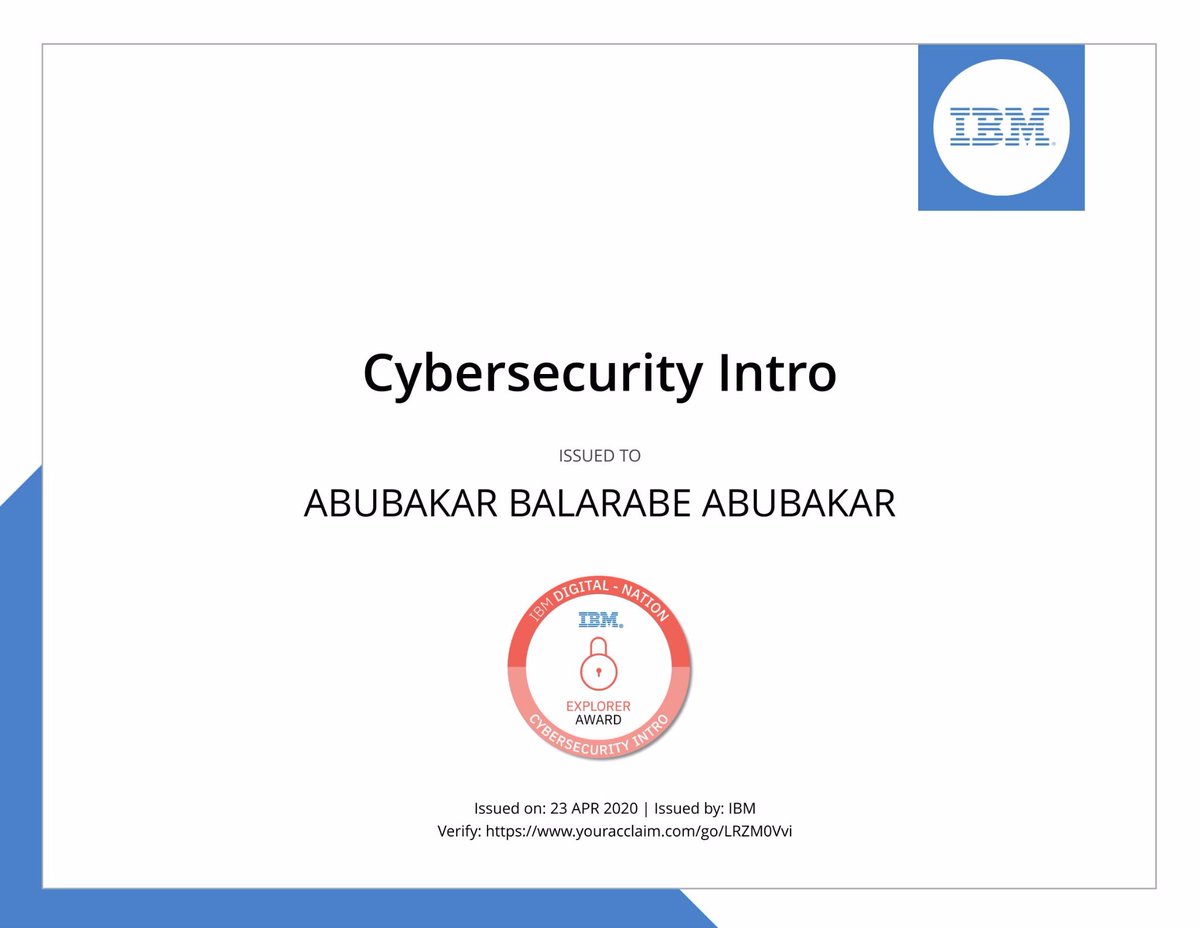 IBM

Cybersecurity Intro

ISSUED TO

ABUBAKAR BALARABE ABUBAKAR

IBM DIGITAL - NATION

IBM.

EXPLORER
AWARD

CYBERSECURITY INTRO

Issued on: 23 APR 2020 | Issued by: IBM
Verify: https://www.youracclaim.com/go/LRZM0Vvi